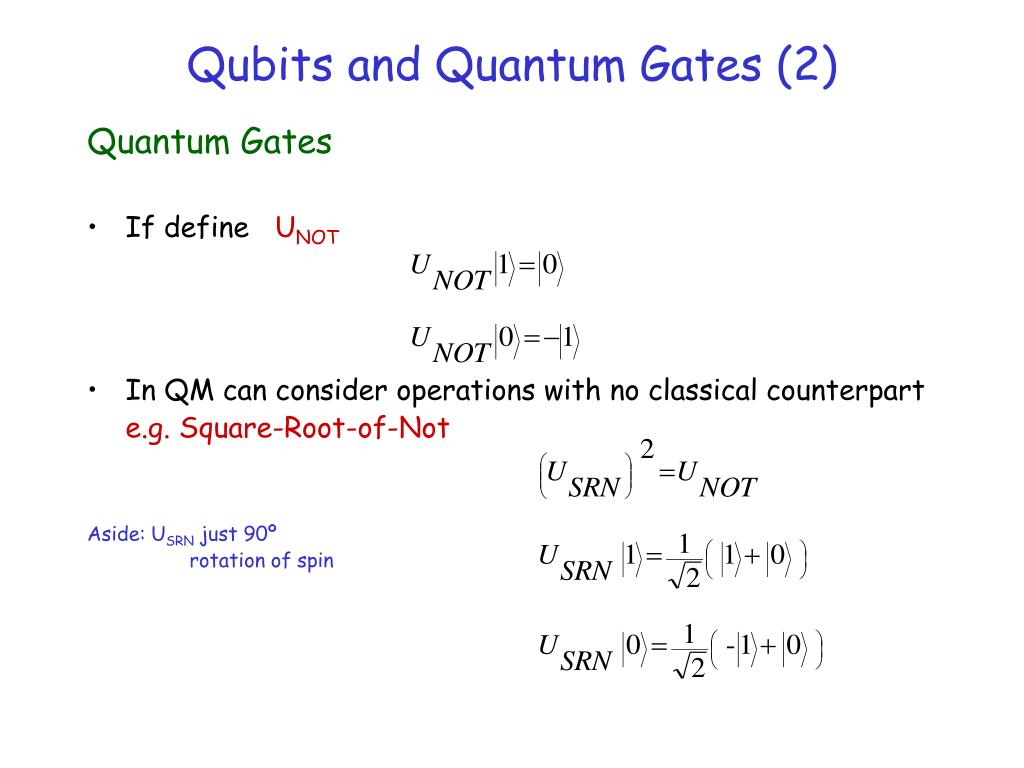 Qubits and Quantum Gates (2)

Quantum Gates

• If define $U_{NOT}$

$U_{NOT}|1\rangle = |0\rangle$

$U_{NOT}|0\rangle = -|1\rangle$

• In QM can consider operations with no classical counterpart e.g. Square-Root-of-Not

$\left(U_{SRN}\right)^2 = U_{NOT}$

Aside: $U_{SRN}$ just 90º rotation of spin

$U_{SRN}|1\rangle = \frac{1}{\sqrt{2}}\left(|1\rangle + |0\rangle\right)$

$U_{SRN}|0\rangle = \frac{1}{\sqrt{2}}\left(-|1\rangle + |0\rangle\right)$